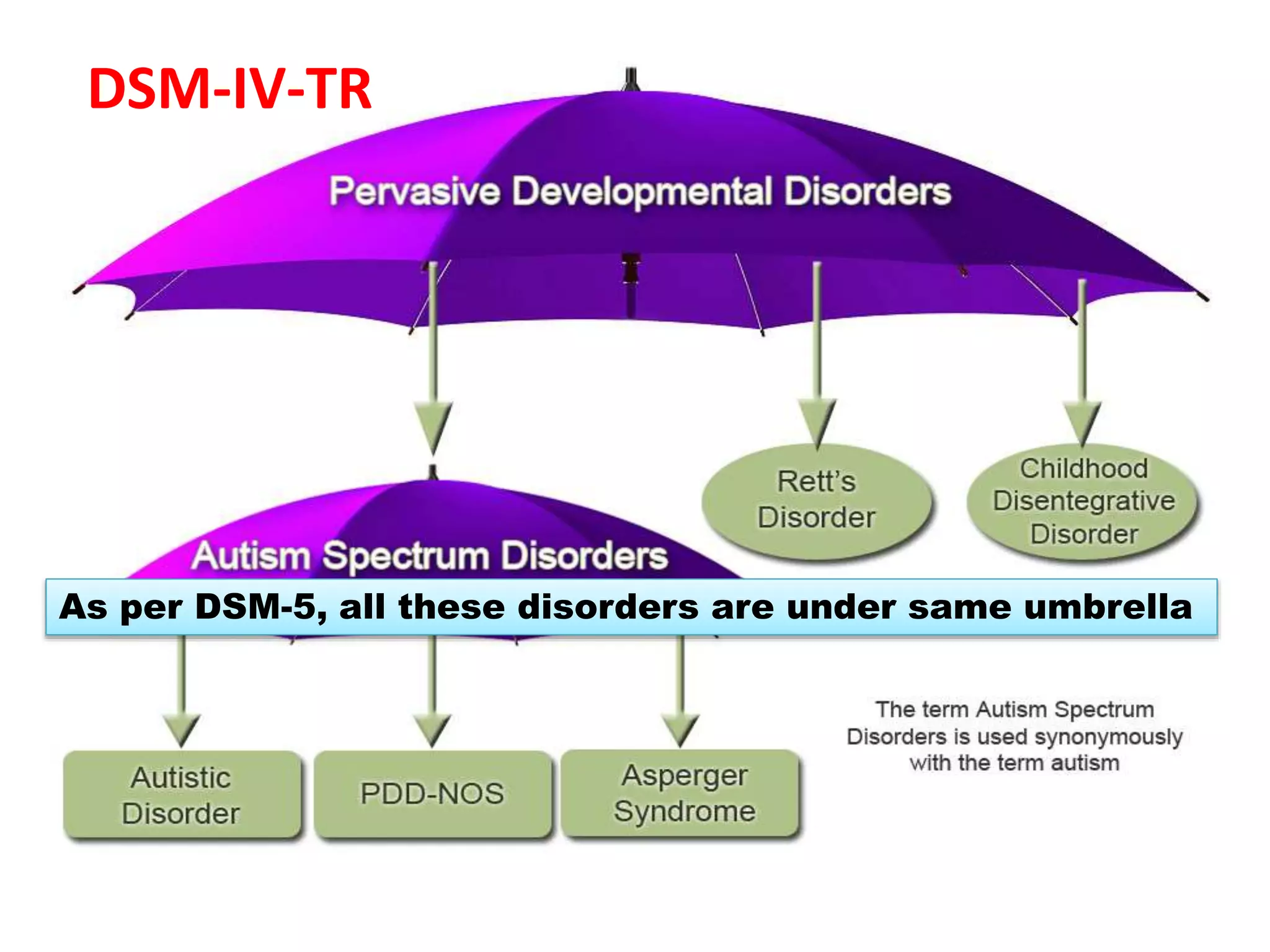 DSM-IV-TR

Pervasive Developmental Disorders

Rett's Disorder

Childhood Disentegrative Disorder

Autism Spectrum Disorders

As per DSM-5, all these disorders are under same umbrella

Autistic Disorder

PDD-NOS

Asperger Syndrome

The term Autism Spectrum Disorders is used synonymously with the term autism